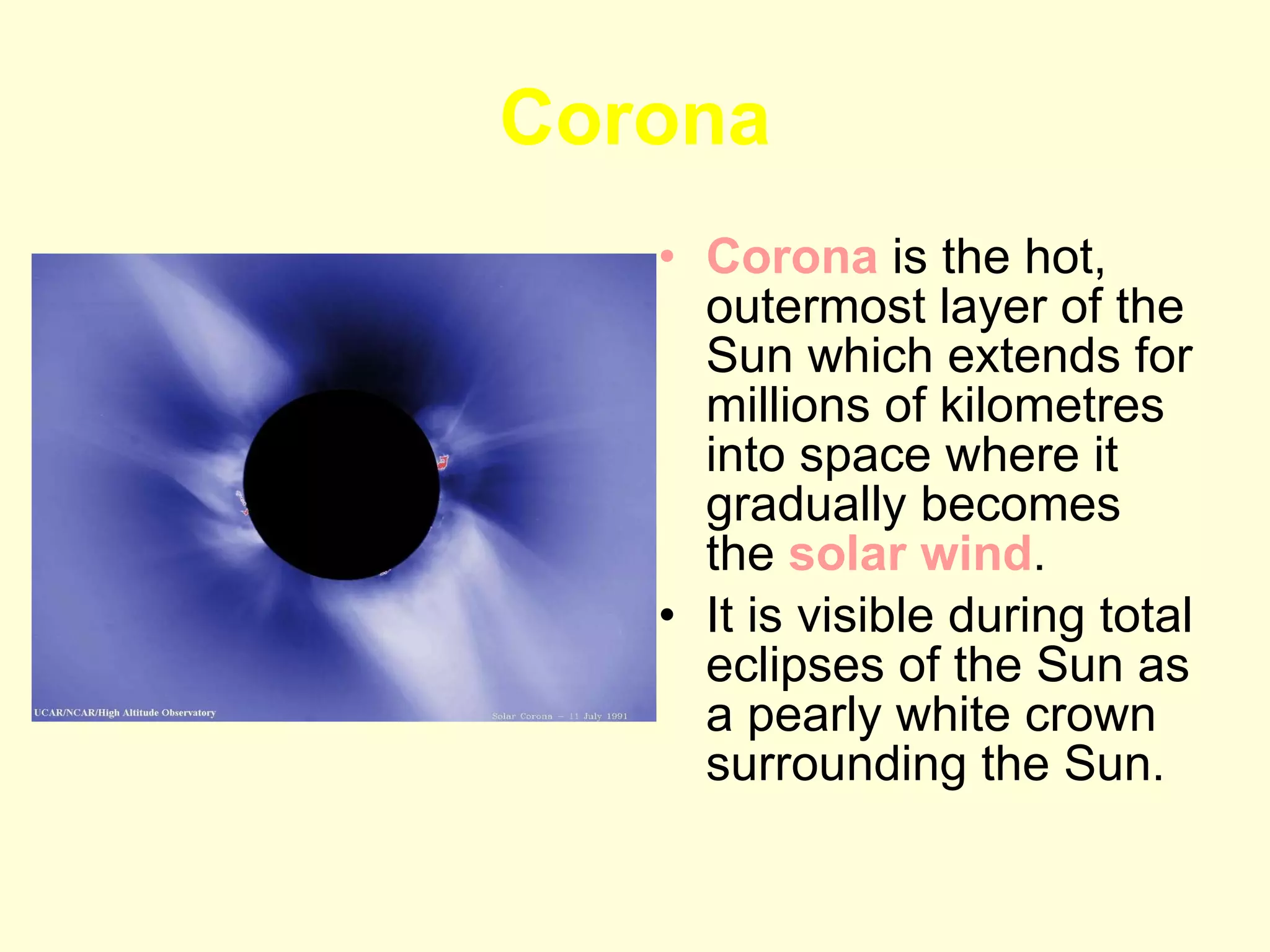 Corona

UCAR/NCAR/High Altitude Observatory

Solar Corona – 11 July 1991

• Corona is the hot, outermost layer of the Sun which extends for millions of kilometres into space where it gradually becomes the solar wind.
• It is visible during total eclipses of the Sun as a pearly white crown surrounding the Sun.